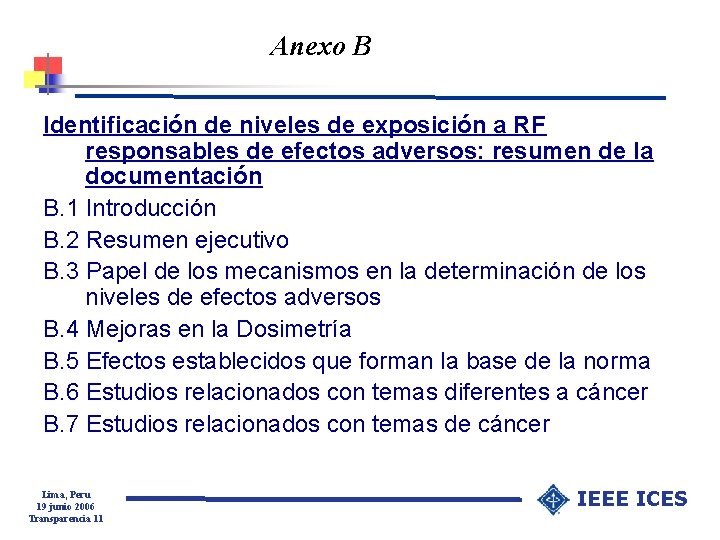 Anexo B

Identificación de niveles de exposición a RF responsables de efectos adversos: resumen de la documentación

B.1 Introducción

B.2 Resumen ejecutivo

B.3 Papel de los mecanismos en la determinación de los niveles de efectos adversos

B.4 Mejoras en la Dosimetría

B.5 Efectos establecidos que forman la base de la norma

B.6 Estudios relacionados con temas diferentes a cáncer

B.7 Estudios relacionados con temas de cáncer

Lima, Peru
19 junio 2006
Transparencia 11

IEEE ICES